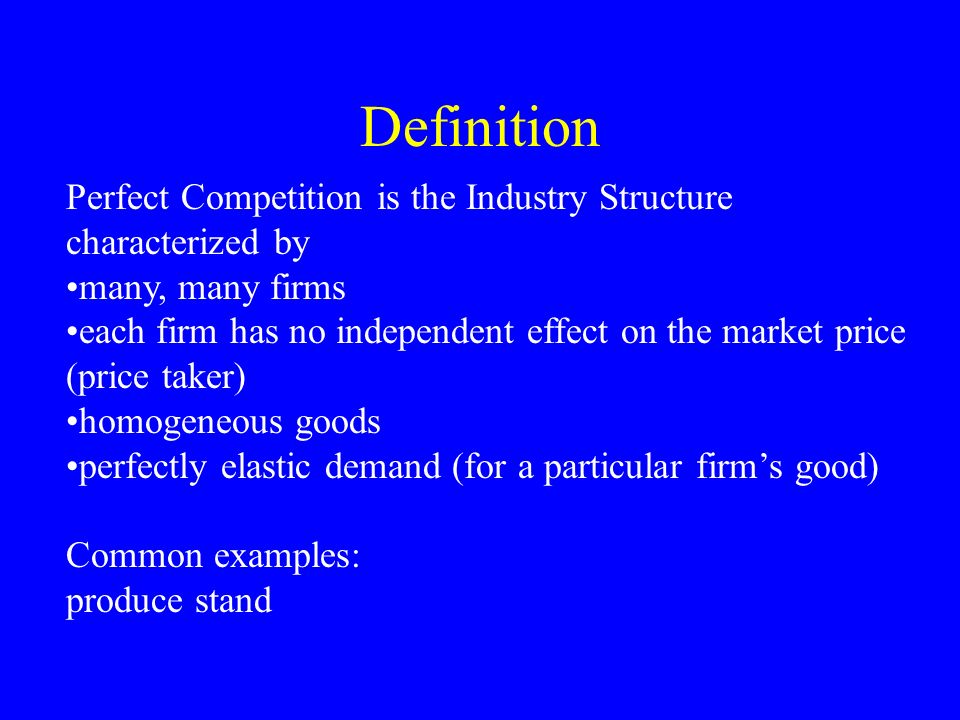 Definition

Perfect Competition is the Industry Structure characterized by
•many, many firms
•each firm has no independent effect on the market price (price taker)
•homogeneous goods
•perfectly elastic demand (for a particular firm’s good)

Common examples:
produce stand